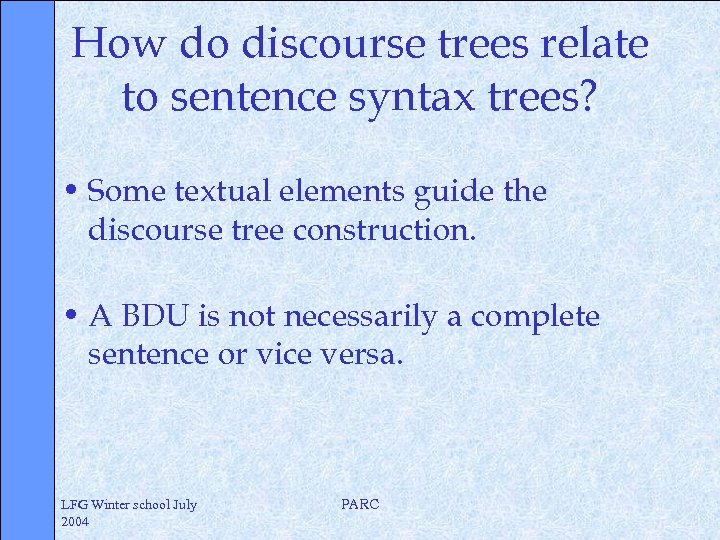 How do discourse trees relate to sentence syntax trees?

• Some textual elements guide the discourse tree construction.

• A BDU is not necessarily a complete sentence or vice versa.

LFG Winter school July 2004

PARC